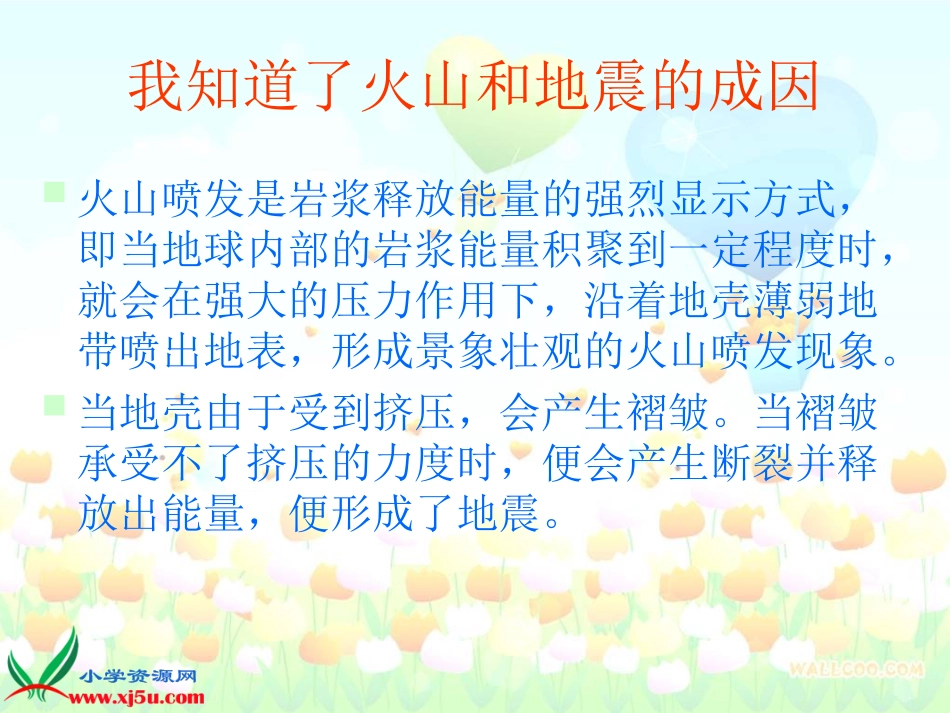 我知道了火山和地震的成因

火山喷发是岩浆释放能量的强烈显示方式，即当地球内部的岩浆能量积聚到一定程度时，就会在强大的压力作用下，沿着地壳薄弱地带喷出地表，形成景象壮观的火山喷发现象。

当地壳由于受到挤压，会产生褶皱。当褶皱承受不了挤压的力度时，便会产生断裂并释放出能量，便形成了地震。

小学资源网
www.xj5u.com

WALLCOO.COM